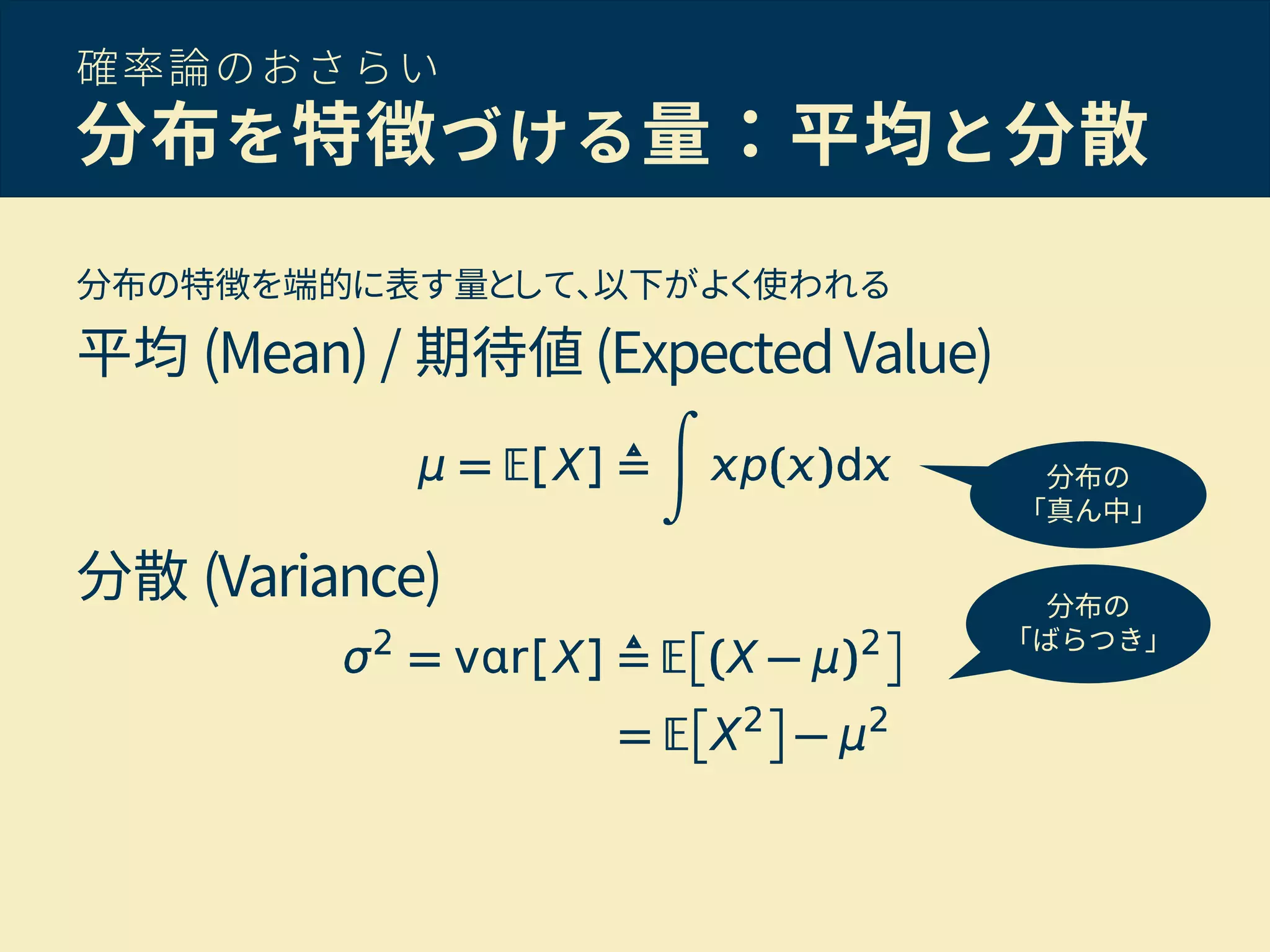 確率論のおさらい
分布を特徴づける量：平均と分散

分布の特徴を端的に表す量として、以下がよく使われる

平均 (Mean) / 期待値 (Expected Value)

$\mu = \mathbb{E}[X] \triangleq \int xp(x)\mathrm{d}x$

分布の「真ん中」

分散 (Variance)

$\sigma^2 = \mathrm{var}[X] \triangleq \mathbb{E}\left[(X-\mu)^2\right]$
$= \mathbb{E}\left[X^2\right] - \mu^2$

分布の「ばらつき」